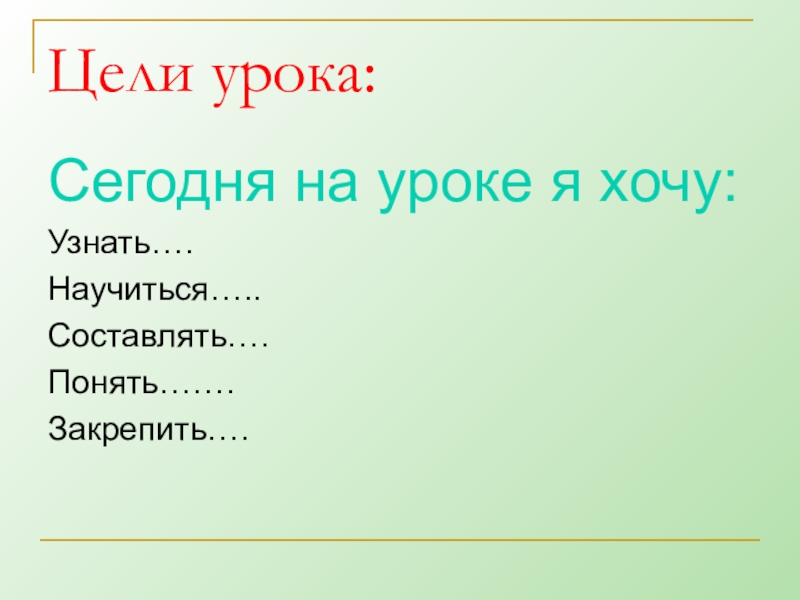 Цели урока:

Сегодня на уроке я хочу:

Узнать….

Научиться…..

Составлять….

Понять…….

Закрепить….